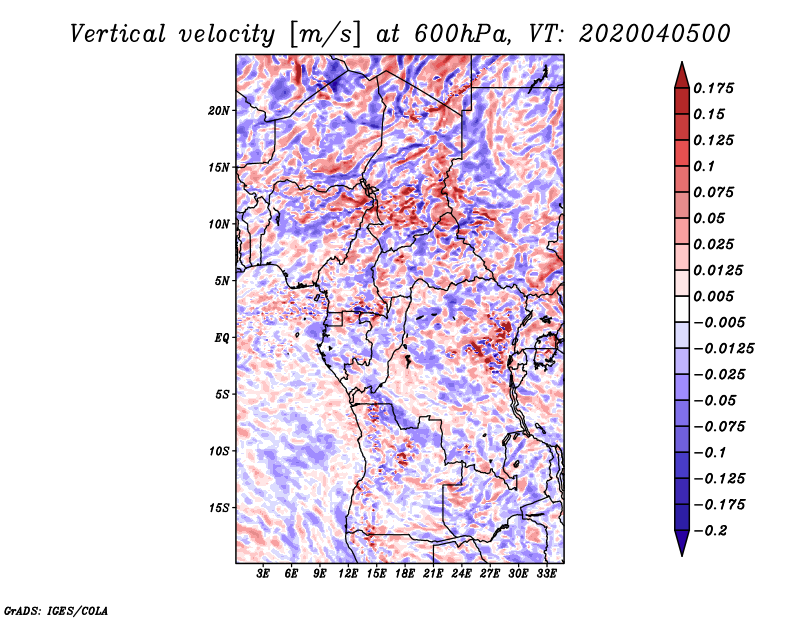 Vertical velocity [m/s] at 600hPa, VT: 2020040500

20N
15N
10N
5N
EQ
5S
10S
15S

3E 6E 9E 12E 15E 18E 21E 24E 27E 30E 33E

0.175
0.15
0.125
0.1
0.075
0.05
0.025
0.0125
0.005
−0.005
−0.0125
−0.025
−0.05
−0.075
−0.1
−0.125
−0.175
−0.2

GrADS: IGES/COLA